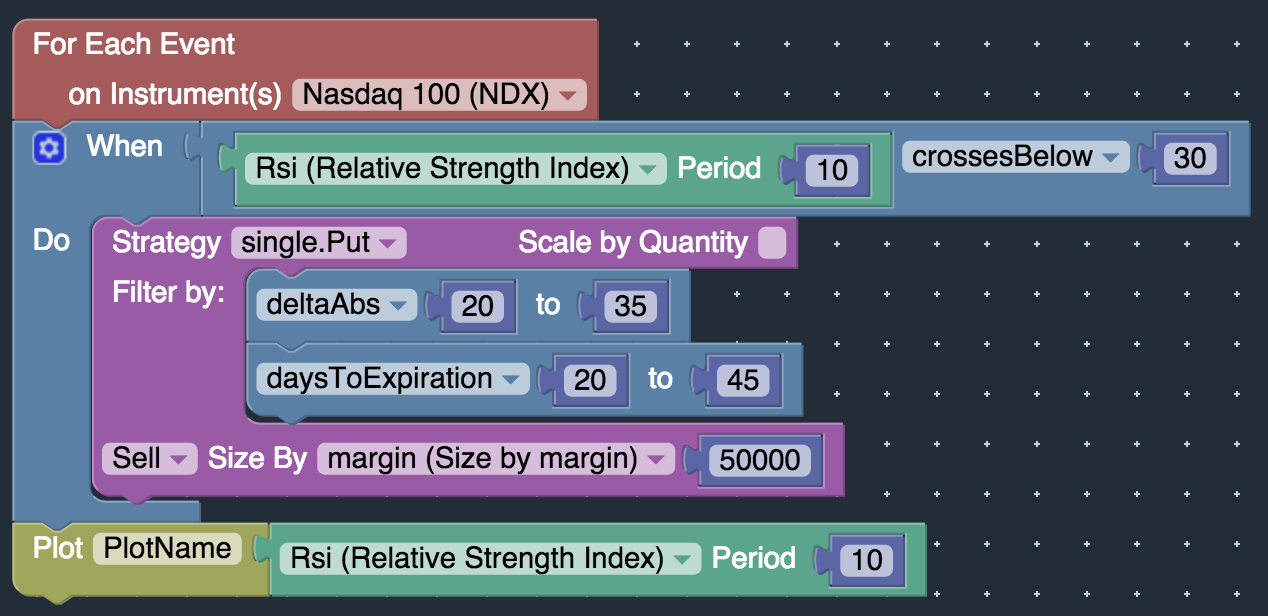 For Each Event
on Instrument(s) Nasdaq 100 (NDX)
When Rsi (Relative Strength Index) Period 10 crossesBelow 30
Do Strategy single.Put Scale by Quantity
Filter by: deltaAbs 20 to 35
daysToExpiration 20 to 45
Sell Size By margin (Size by margin) 50000
Plot PlotName Rsi (Relative Strength Index) Period 10